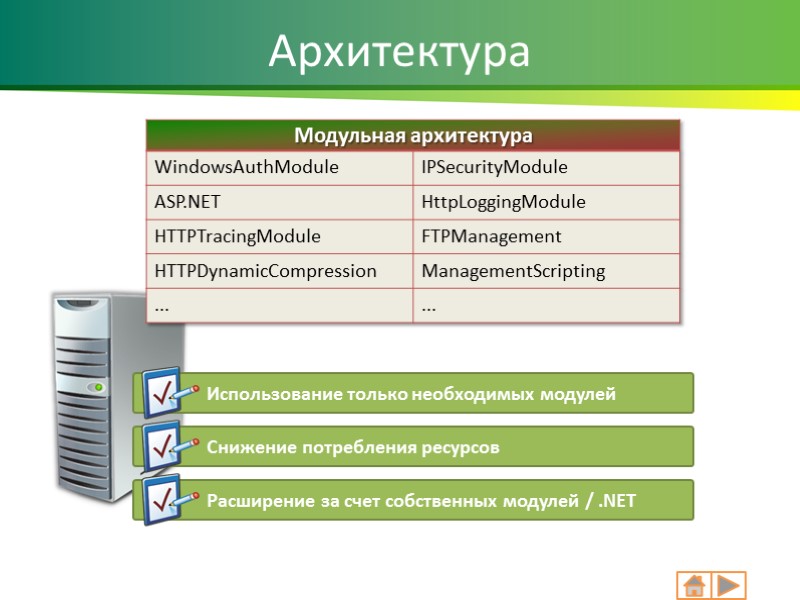 Архитектура

| Модульная архитектура | |
|---|---|
| WindowsAuthModule | IPSecurityModule |
| ASP.NET | HttpLoggingModule |
| HTTPTracingModule | FTPManagement |
| HTTPDynamicCompression | ManagementScripting |
| ... | ... |

Использование только необходимых модулей

Снижение потребления ресурсов

Расширение за счет собственных модулей / .NET